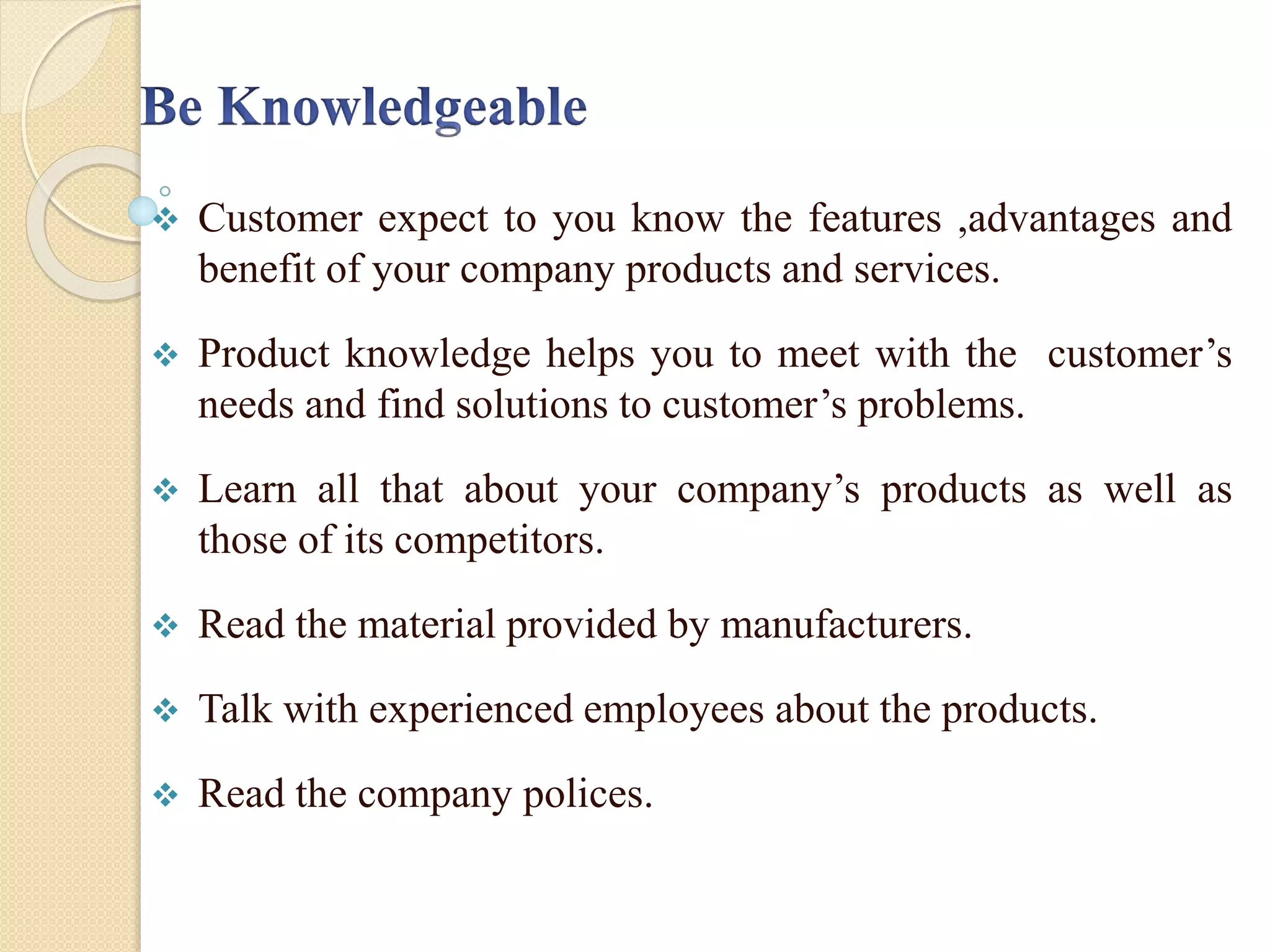 Be Knowledgeable

❖ Customer expect to you know the features ,advantages and benefit of your company products and services.

❖ Product knowledge helps you to meet with the customer’s needs and find solutions to customer’s problems.

❖ Learn all that about your company’s products as well as those of its competitors.

❖ Read the material provided by manufacturers.

❖ Talk with experienced employees about the products.

❖ Read the company polices.